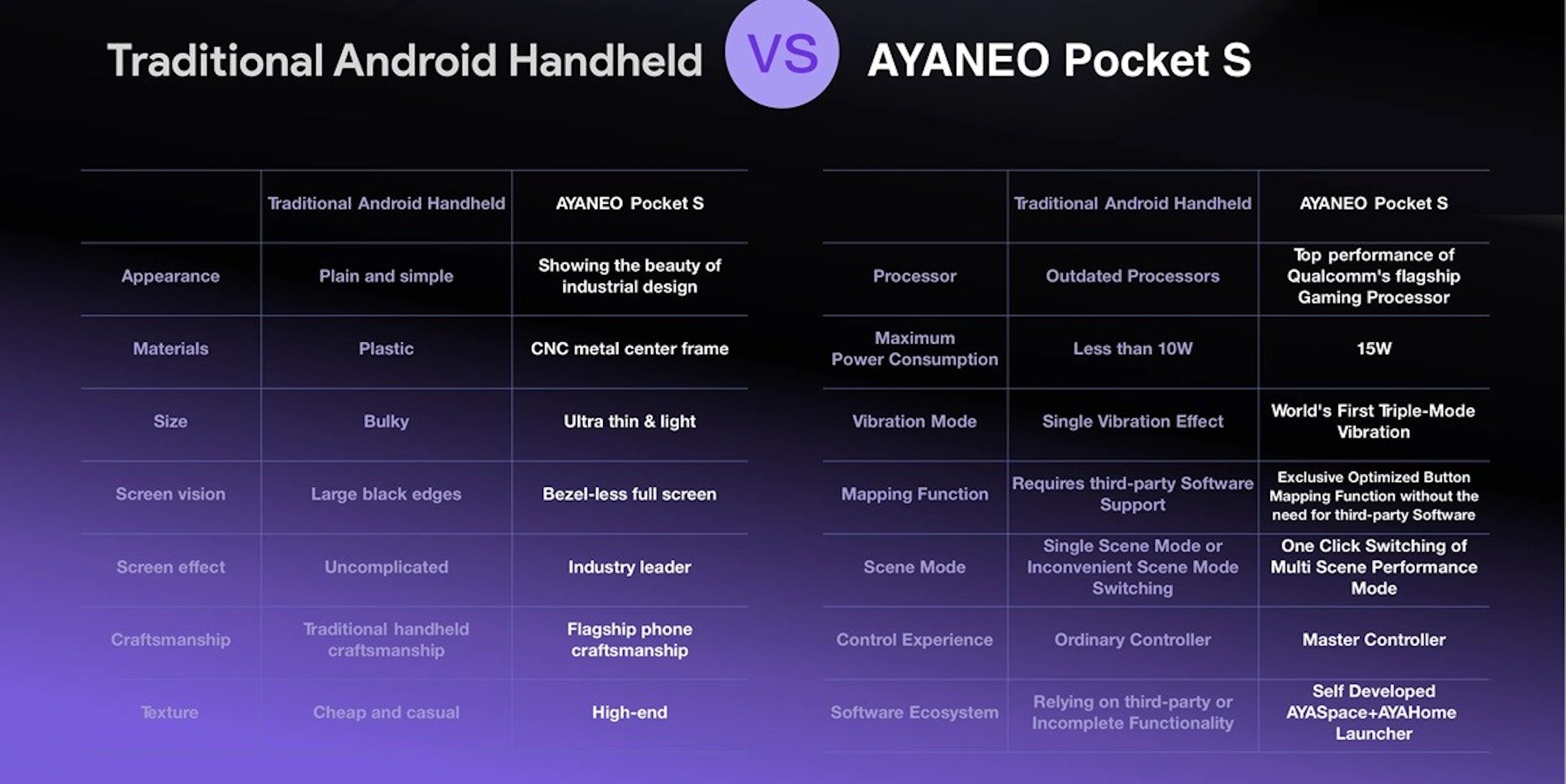 Traditional Android Handheld VS AYANEO Pocket S

| | Traditional Android Handheld | AYANEO Pocket S |
|---|---|---|
| Appearance | Plain and simple | Showing the beauty of industrial design |
| Materials | Plastic | CNC metal center frame |
| Size | Bulky | Ultra thin & light |
| Screen vision | Large black edges | Bezel-less full screen |
| Screen effect | Uncomplicated | Industry leader |
| Craftsmanship | Traditional handheld craftsmanship | Flagship phone craftsmanship |
| Texture | Cheap and casual | High-end |

| | Traditional Android Handheld | AYANEO Pocket S |
|---|---|---|
| Processor | Outdated Processors | Top performance of Qualcomm's flagship Gaming Processor |
| Maximum Power Consumption | Less than 10W | 15W |
| Vibration Mode | Single Vibration Effect | World's First Triple-Mode Vibration |
| Mapping Function | Requires third-party Software Support | Exclusive Optimized Button Mapping Function without the need for third-party Software |
| Scene Mode | Single Scene Mode or Inconvenient Scene Mode Switching | One Click Switching of Multi Scene Performance Mode |
| Control Experience | Ordinary Controller | Master Controller |
| Software Ecosystem | Relying on third-party or Incomplete Functionality | Self Developed AYASpace+AYAHome Launcher |